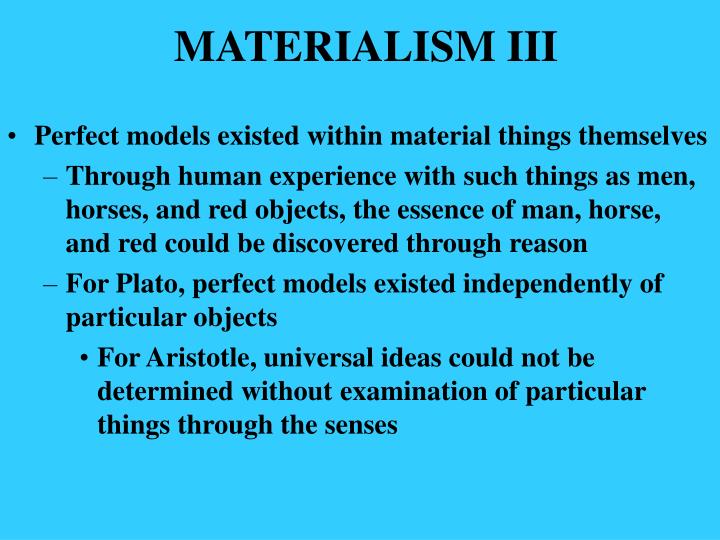 MATERIALISM III

• Perfect models existed within material things themselves

– Through human experience with such things as men, horses, and red objects, the essence of man, horse, and red could be discovered through reason

– For Plato, perfect models existed independently of particular objects

• For Aristotle, universal ideas could not be determined without examination of particular things through the senses